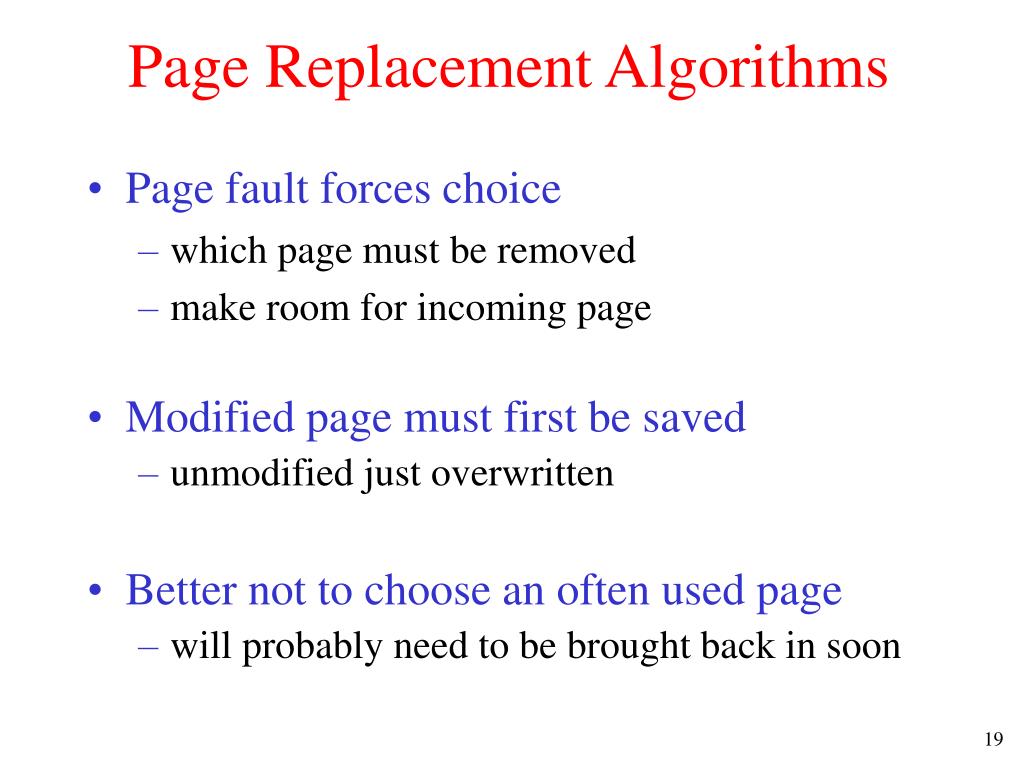 Page Replacement Algorithms

• Page fault forces choice
– which page must be removed
– make room for incoming page

• Modified page must first be saved
– unmodified just overwritten

• Better not to choose an often used page
– will probably need to be brought back in soon

19